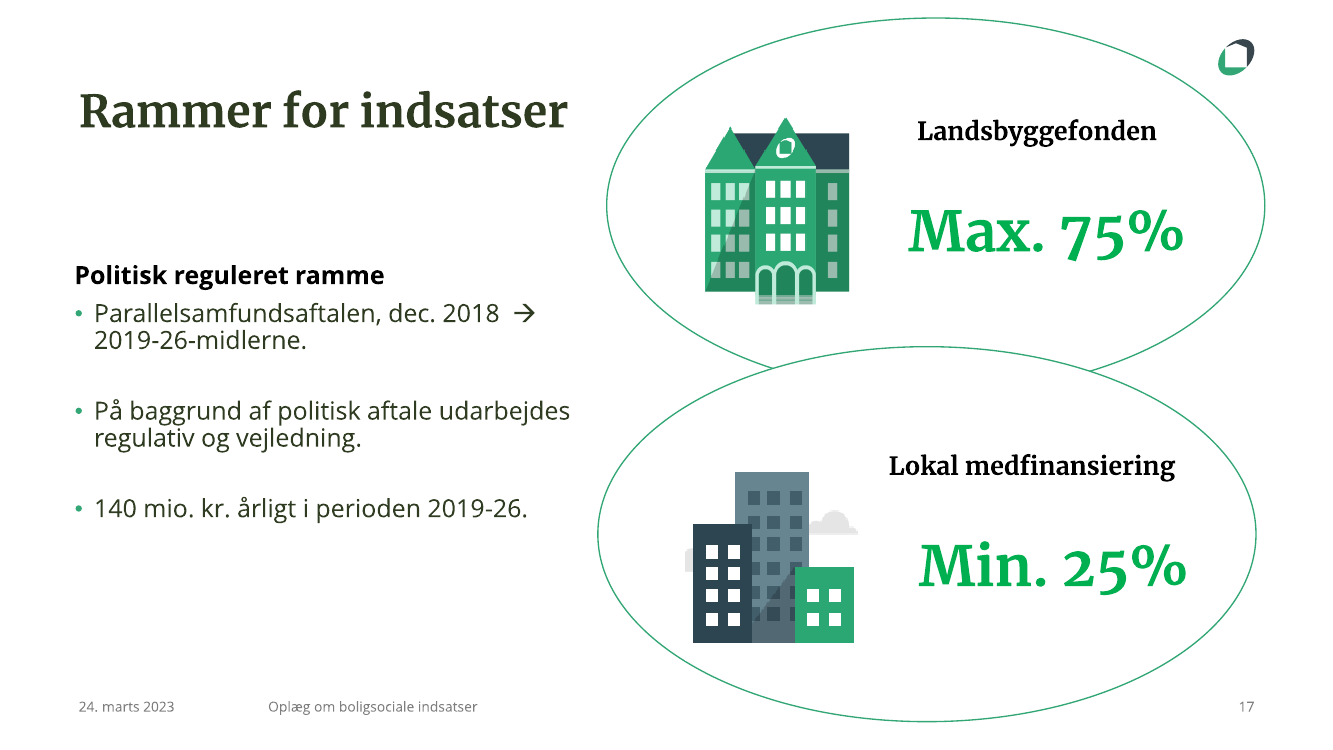 Rammer for indsatser

Politisk reguleret ramme
• Parallelsamfundsaftalen, dec. 2018 → 2019-26-midlerne.

• På baggrund af politisk aftale udarbejdes regulativ og vejledning.

• 140 mio. kr. årligt i perioden 2019-26.

Landsbyggefonden

Max. 75%

Lokal medfinansiering

Min. 25%

24. marts 2023 Oplæg om boligsociale indsatser 17